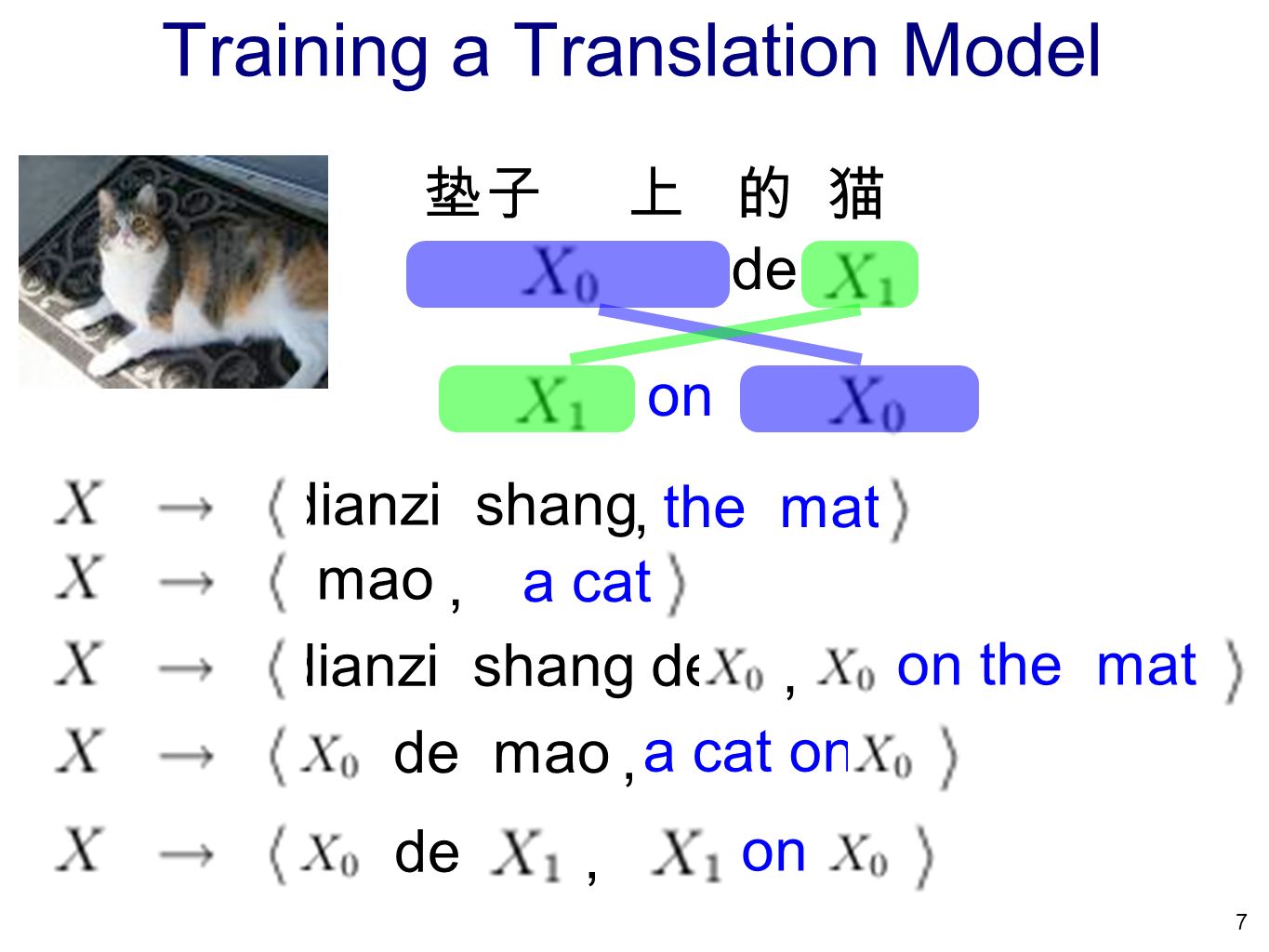 Training a Translation Model

垫子 上 的 猫

$X_0$ de $X_1$

$X_1$ on $X_0$

$X \rightarrow \langle$ dianzi shang, the mat $\rangle$

$X \rightarrow \langle$ mao , a cat $\rangle$

$X \rightarrow \langle$ dianzi shang de $X_0$ , $X_0$ on the mat $\rangle$

$X \rightarrow \langle X_0$ de mao , a cat on $X_0 \rangle$

$X \rightarrow \langle X_0$ de $X_1$ , $X_1$ on $X_0 \rangle$

7